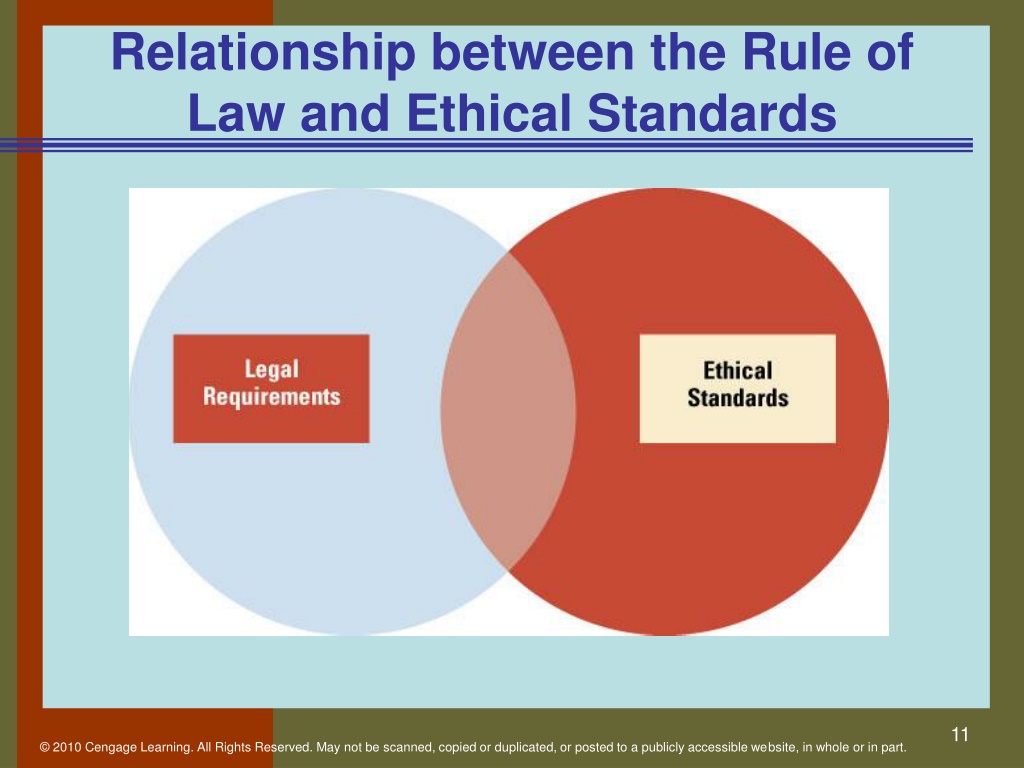 Relationship between the Rule of Law and Ethical Standards

Legal Requirements

Ethical Standards

11

© 2010 Cengage Learning. All Rights Reserved. May not be scanned, copied or duplicated, or posted to a publicly accessible website, in whole or in part.